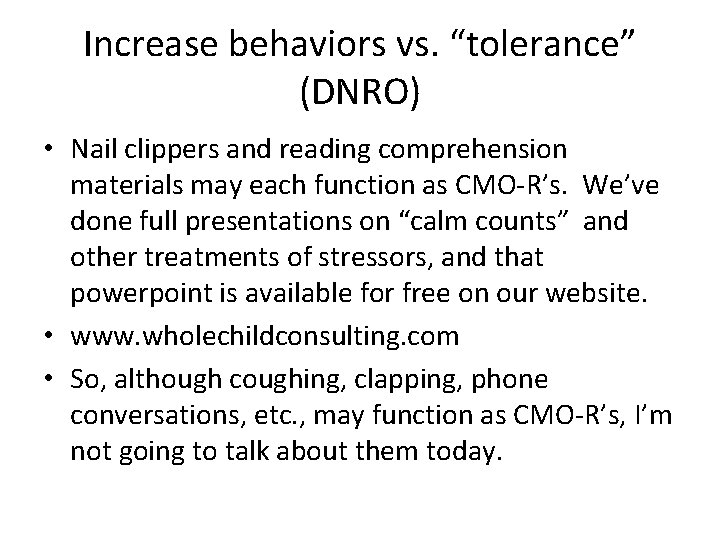 Increase behaviors vs. “tolerance” (DNRO)

• Nail clippers and reading comprehension materials may each function as CMO-R’s. We’ve done full presentations on “calm counts” and other treatments of stressors, and that powerpoint is available for free on our website.
• www.wholechildconsulting.com
• So, although coughing, clapping, phone conversations, etc., may function as CMO-R’s, I’m not going to talk about them today.